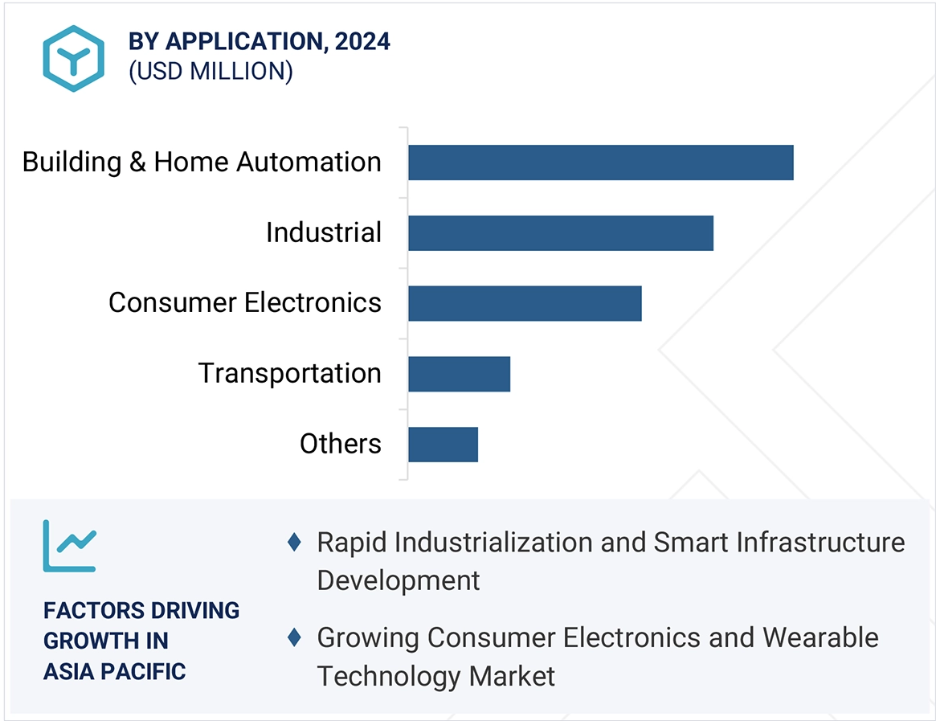 BY APPLICATION, 2024
(USD MILLION)

Building & Home Automation
Industrial
Consumer Electronics
Transportation
Others

FACTORS DRIVING GROWTH IN ASIA PACIFIC

♦ Rapid Industrialization and Smart Infrastructure Development

♦ Growing Consumer Electronics and Wearable Technology Market